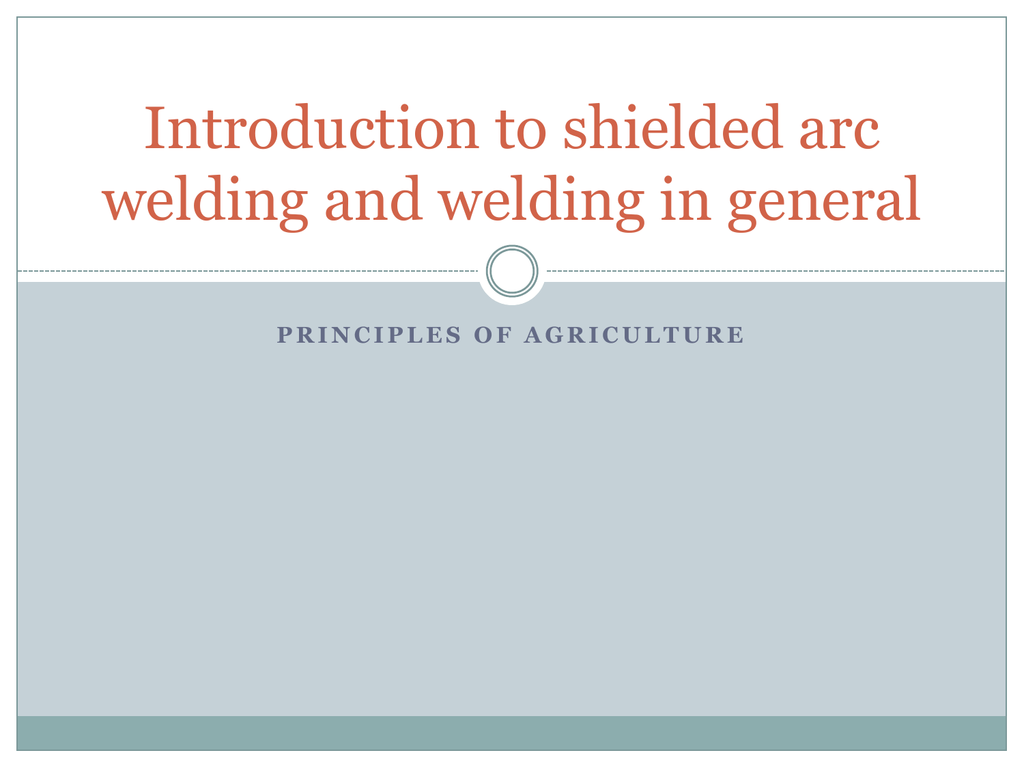 Introduction to shielded arc welding and welding in general

PRINCIPLES OF AGRICULTURE